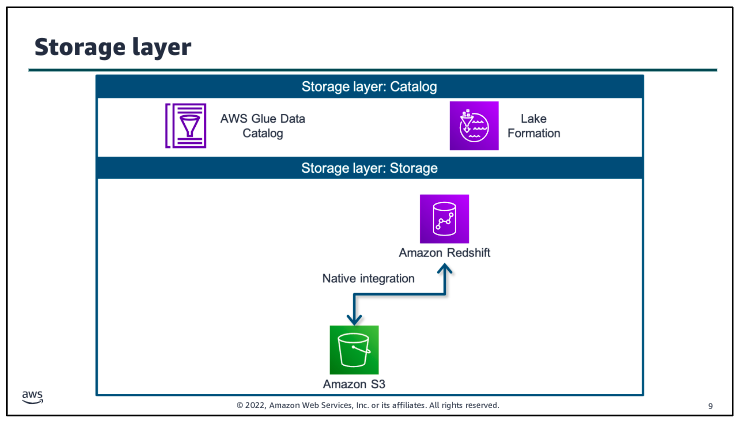 Storage layer

Storage layer: Catalog

AWS Glue Data Catalog

Lake Formation

Storage layer: Storage

Amazon Redshift

Native integration

Amazon S3

aws

© 2022, Amazon Web Services, Inc. or its affiliates. All rights reserved.

9